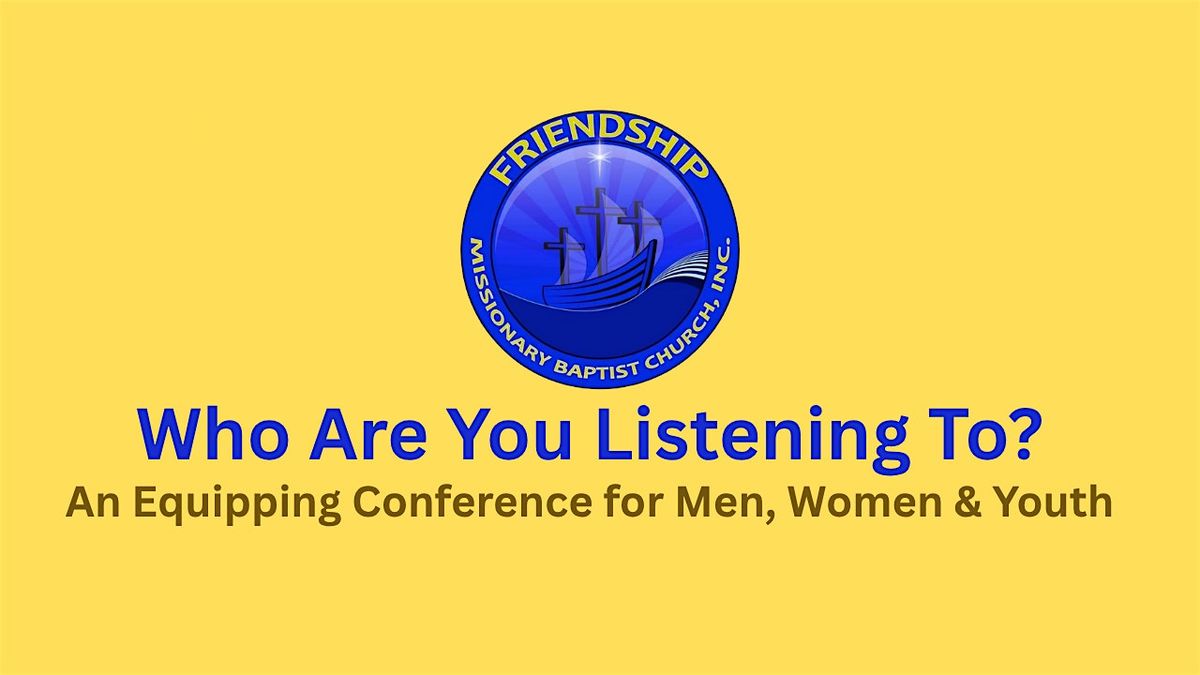 FRIENDSHIP
MISSIONARY BAPTIST CHURCH, INC.

Who Are You Listening To?
An Equipping Conference for Men, Women & Youth